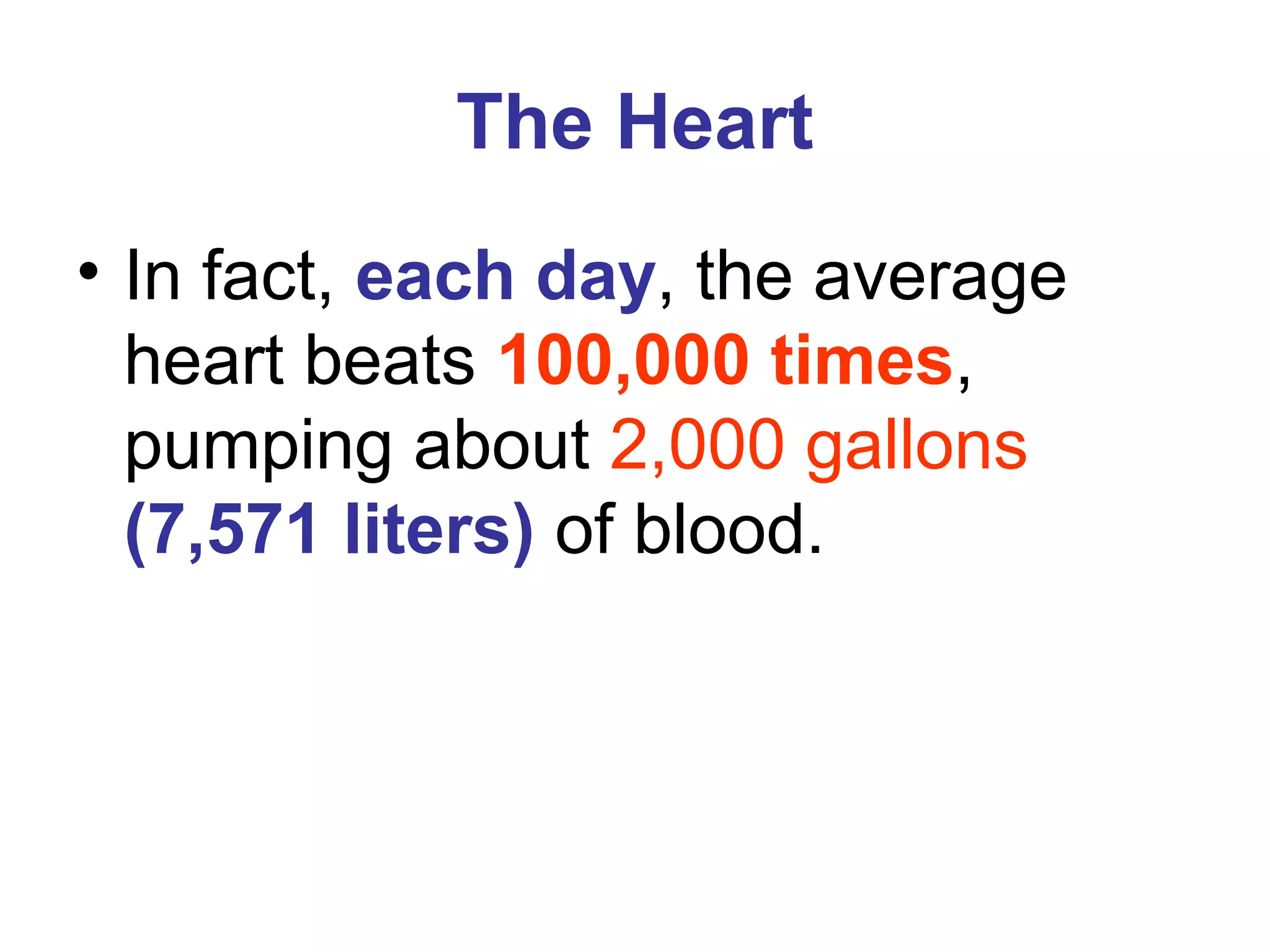 The Heart

• In fact, each day, the average heart beats 100,000 times, pumping about 2,000 gallons (7,571 liters) of blood.